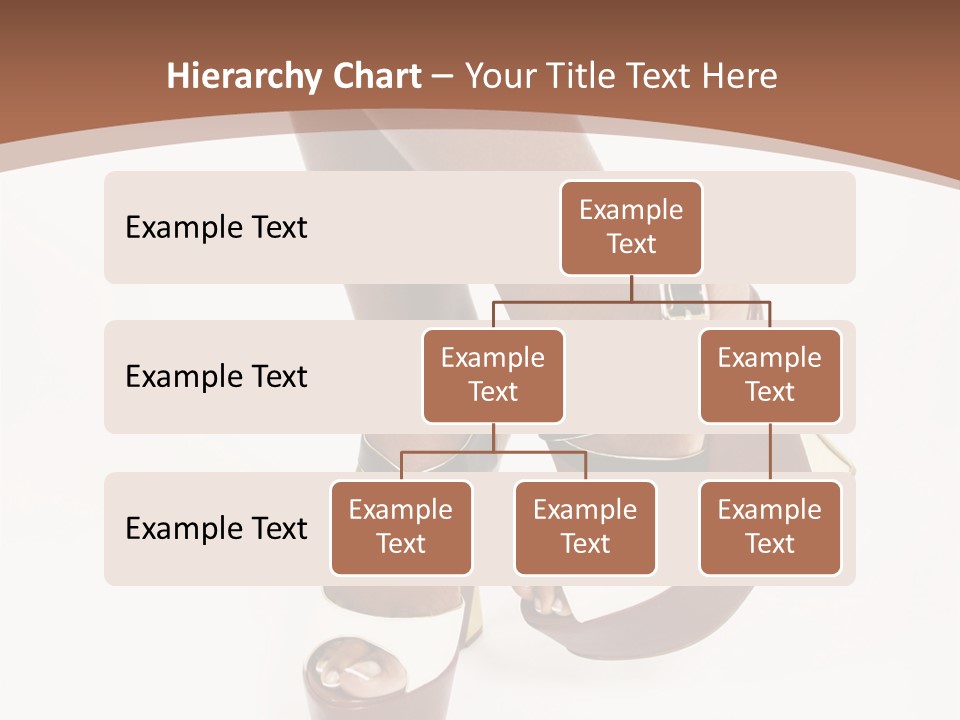 Hierarchy Chart – Your Title Text Here

Example Text

Example Text

Example Text

Example Text

Example Text

Example Text

Example Text

Example Text

Example Text